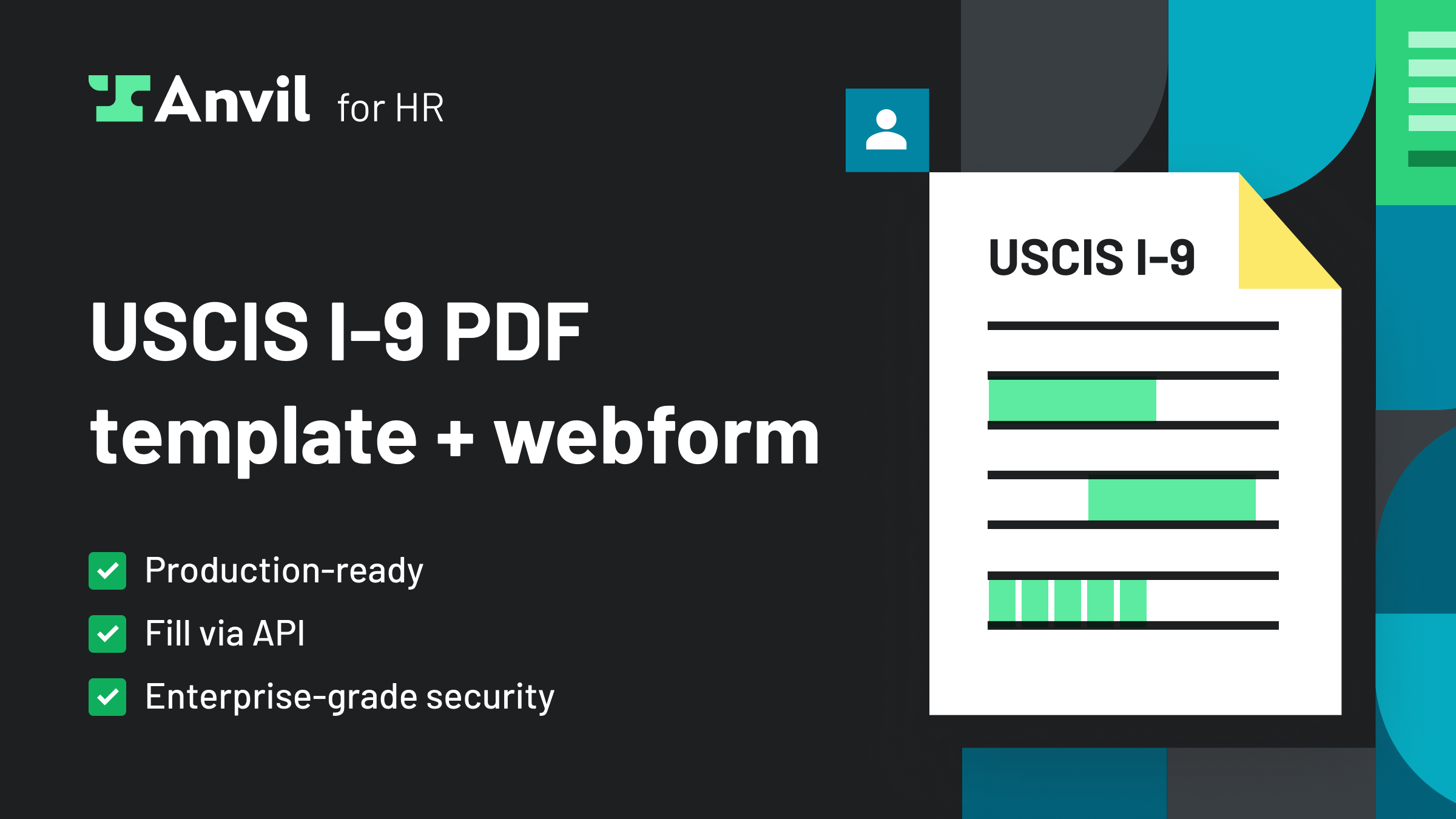 Anvil for HR

USCIS I-9 PDF template + webform

Production-ready
Fill via API
Enterprise-grade security

USCIS I-9